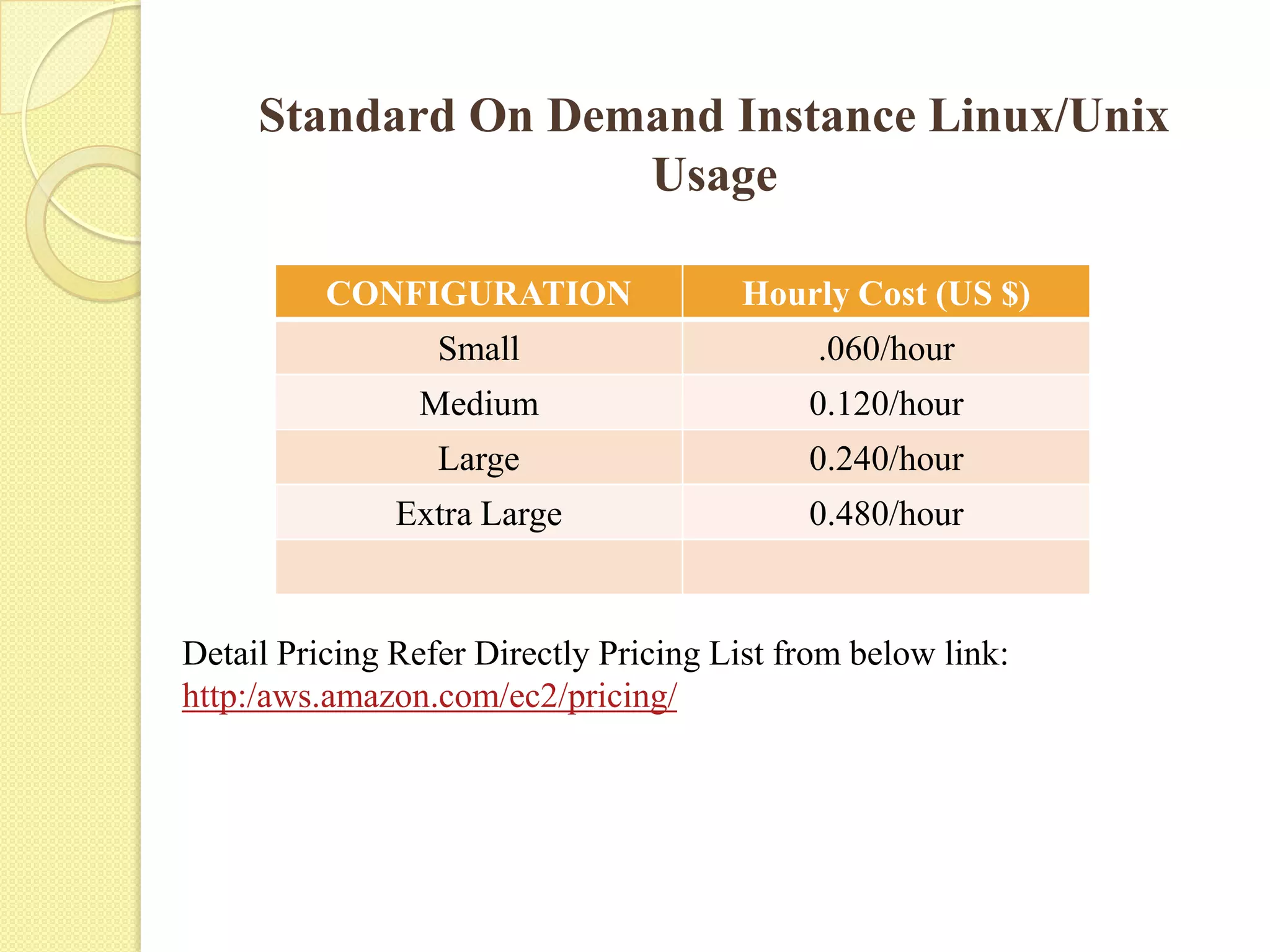 Standard On Demand Instance Linux/Unix Usage

| CONFIGURATION | Hourly Cost (US $) |
|---|---|
| Small | .060/hour |
| Medium | 0.120/hour |
| Large | 0.240/hour |
| Extra Large | 0.480/hour |
| | |

Detail Pricing Refer Directly Pricing List from below link: http:/aws.amazon.com/ec2/pricing/